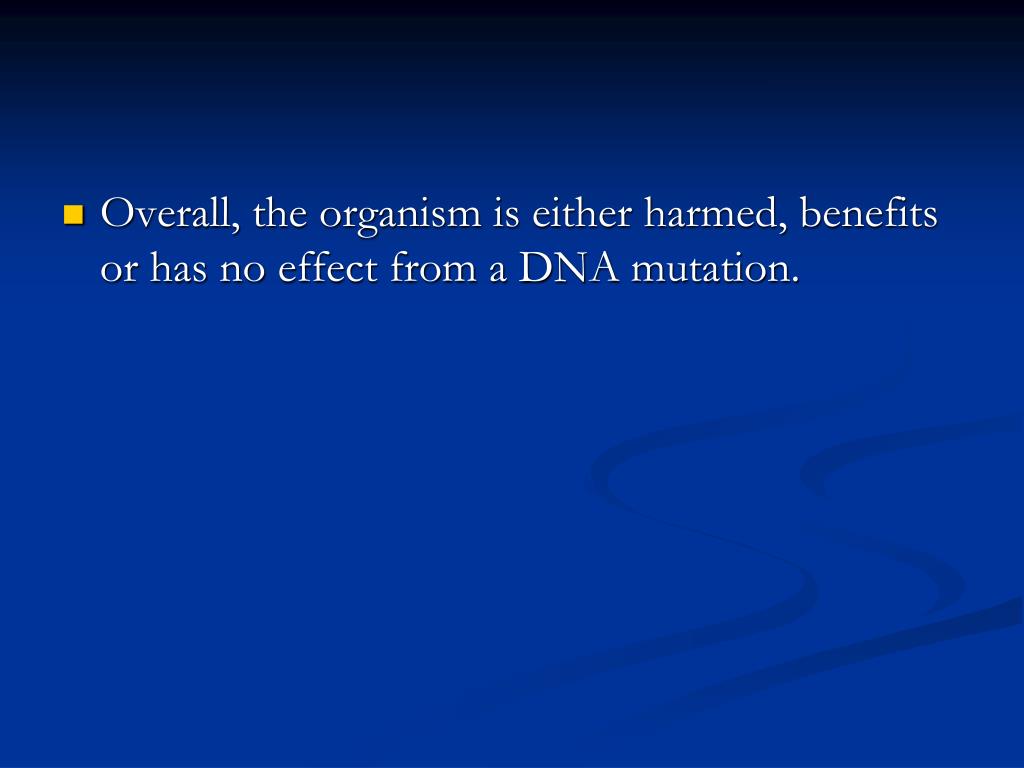 Overall, the organism is either harmed, benefits or has no effect from a DNA mutation.